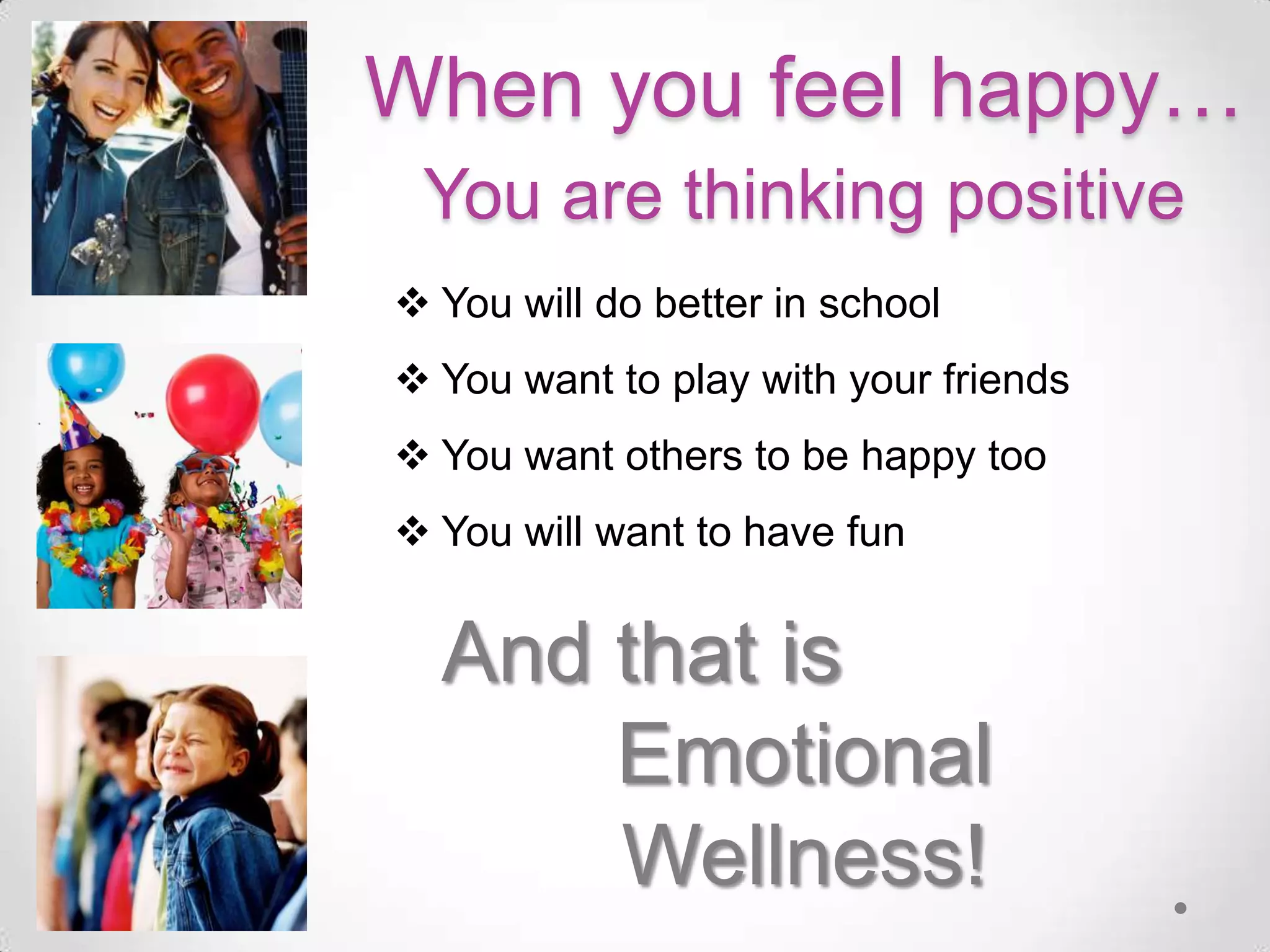 When you feel happy…
You are thinking positive

❖ You will do better in school
❖ You want to play with your friends
❖ You want others to be happy too
❖ You will want to have fun

And that is Emotional Wellness!